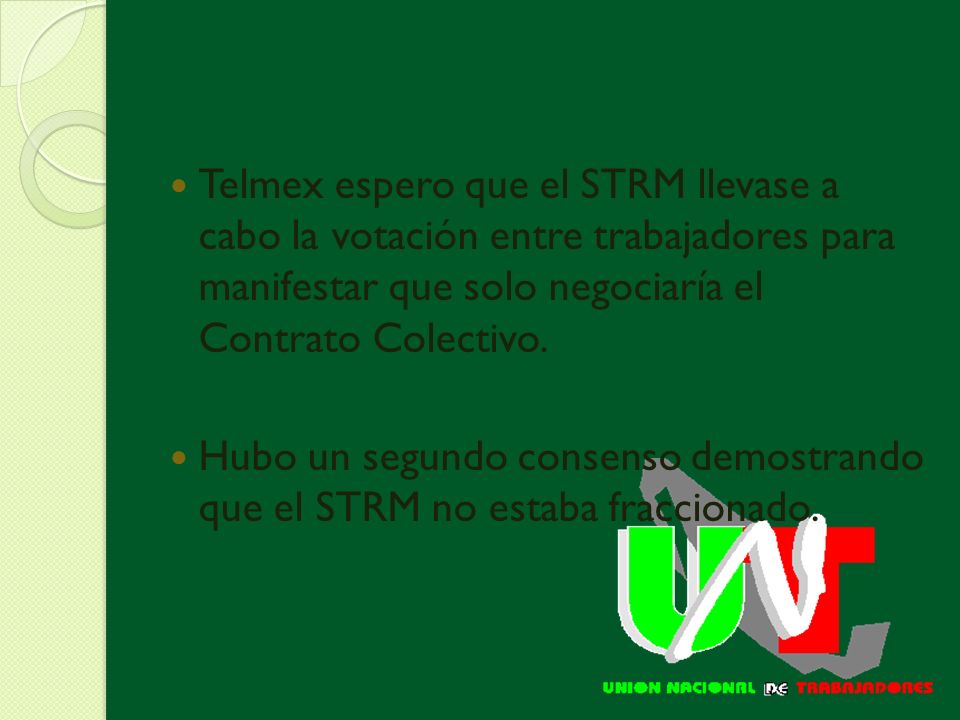 Telmex espero que el STRM llevase a cabo la votación entre trabajadores para manifestar que solo negociaría el Contrato Colectivo.

Hubo un segundo consenso demostrando que el STRM no estaba fraccionado.

UNT

UNION NACIONAL DE TRABAJADORES